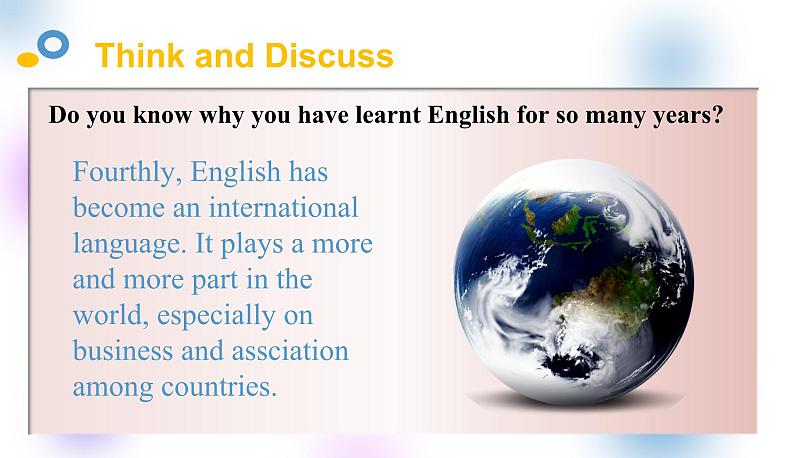 Think and Discuss

Do you know why you have learnt English for so many years?

Fourthly, English has become an international language. It plays a more and more part in the world, especially on business and assciation among countries.